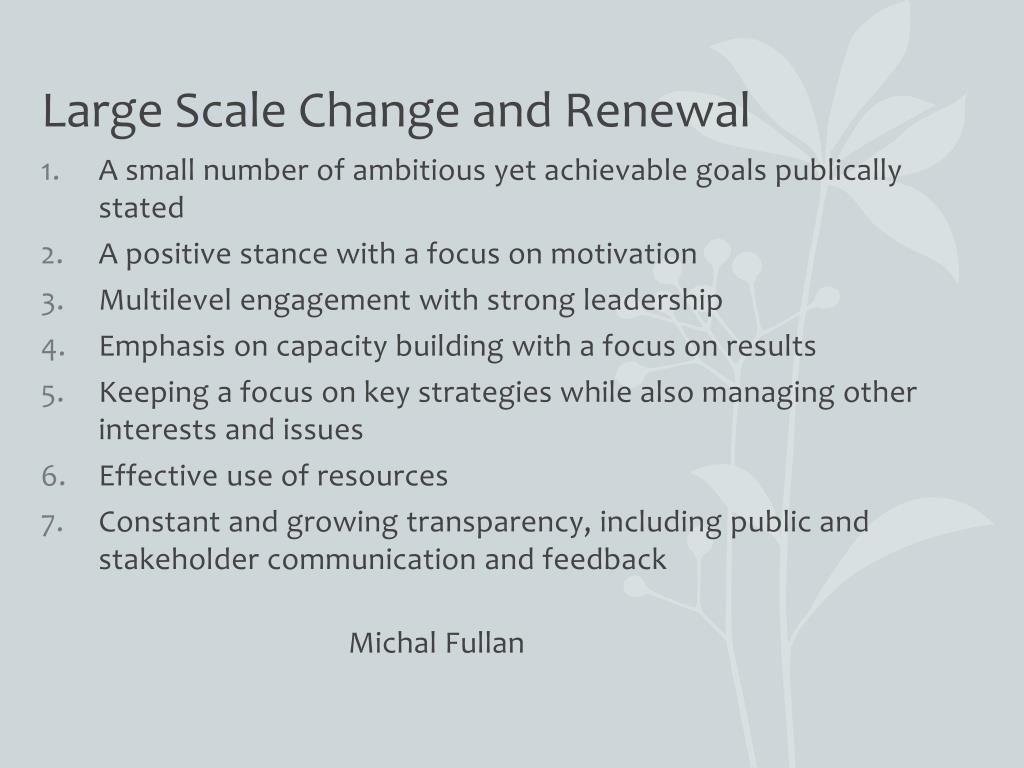 Large Scale Change and Renewal

1. A small number of ambitious yet achievable goals publically stated
2. A positive stance with a focus on motivation
3. Multilevel engagement with strong leadership
4. Emphasis on capacity building with a focus on results
5. Keeping a focus on key strategies while also managing other interests and issues
6. Effective use of resources
7. Constant and growing transparency, including public and stakeholder communication and feedback

Michal Fullan